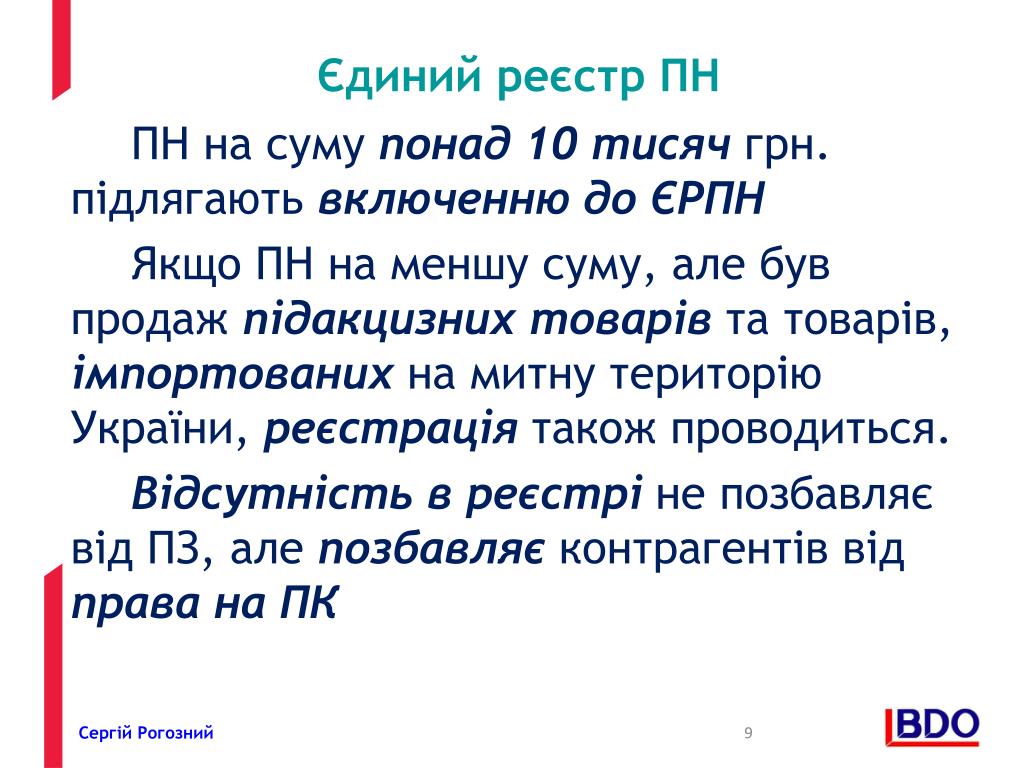 Єдиний реєстр ПН

ПН на суму понад 10 тисяч грн. підлягають включенню до ЄРПН

Якщо ПН на меншу суму, але був продаж підакцизних товарів та товарів, імпортованих на митну територію України, реєстрація також проводиться.

Відсутність в реєстрі не позбавляє від ПЗ, але позбавляє контрагентів від права на ПК

Сергій Рогозний

9

BDO